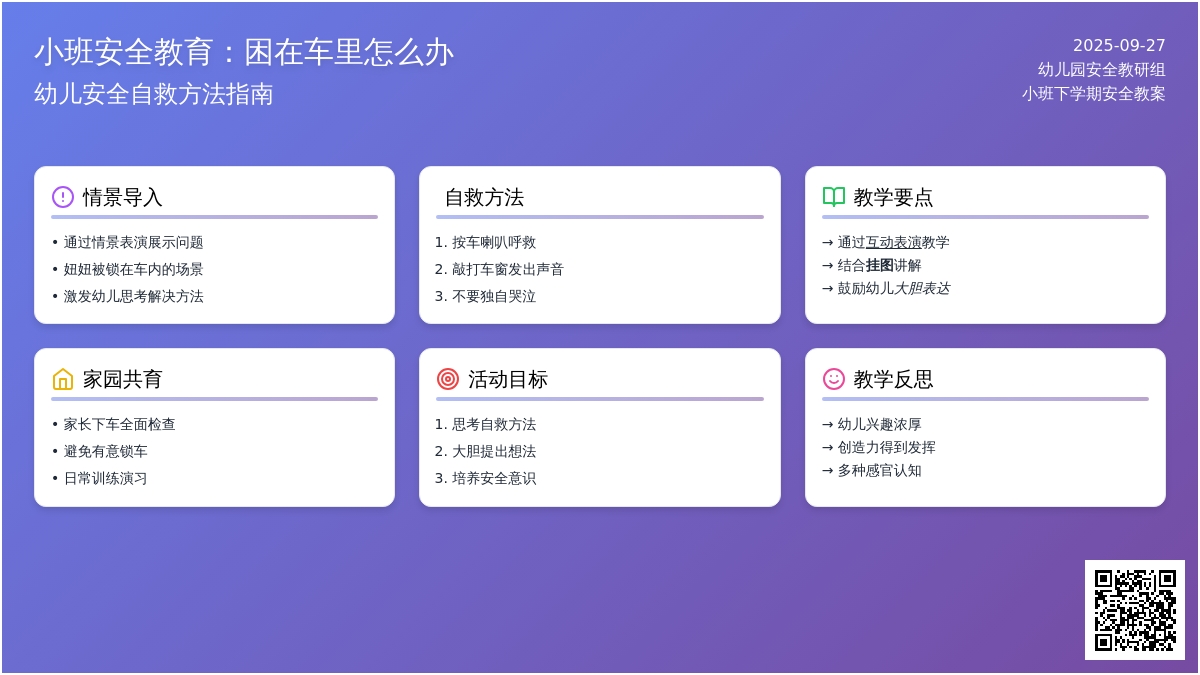 小班安全教育：困在车里怎么办

幼儿安全自救方法指南

2025-09-27
幼儿园安全教研组
小班下学期安全教案

情景导入

• 通过情景表演展示问题
• 妞妞被锁在车内的场景
• 激发幼儿思考解决方法

自救方法

1. 按车喇叭呼救
2. 敲打车窗发出声音
3. 不要独自哭泣

教学要点

→ 通过互动表演教学
→ 结合挂图讲解
→ 鼓励幼儿大胆表达

家园共育

• 家长下车全面检查
• 避免有意锁车
• 日常训练演习

活动目标

1. 思考自救方法
2. 大胆提出想法
3. 培养安全意识

教学反思

→ 幼儿兴趣浓厚
→ 创造力得到发挥
→ 多种感官认知